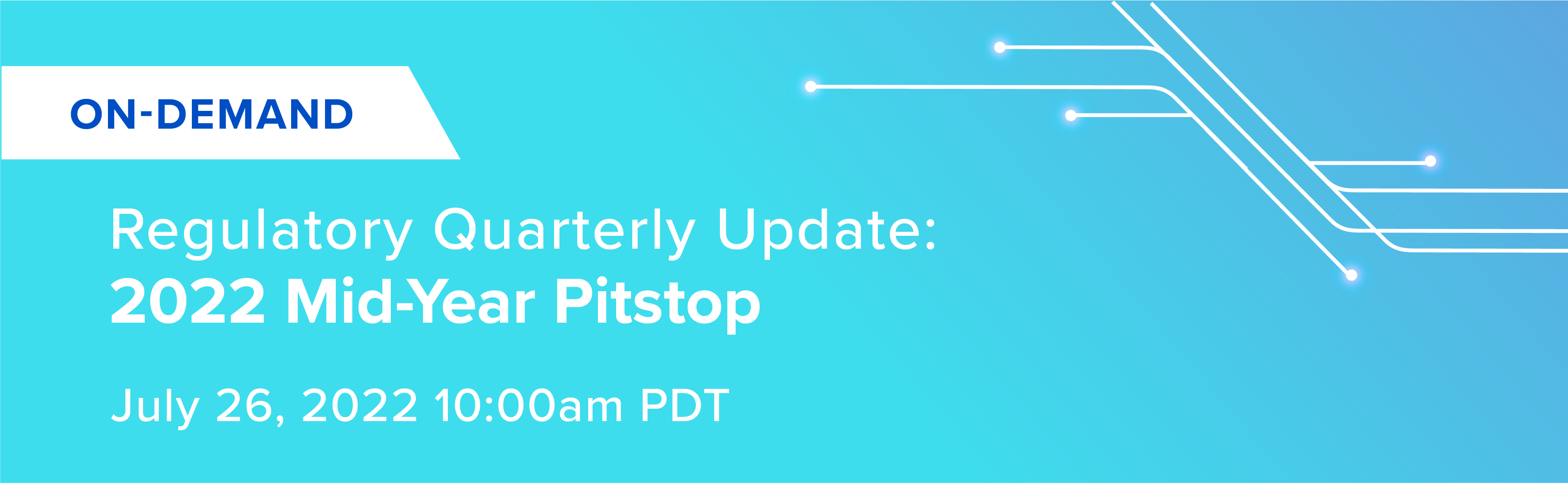 ON-DEMAND

Regulatory Quarterly Update:
2022 Mid-Year Pitstop

July 26, 2022 10:00am PDT